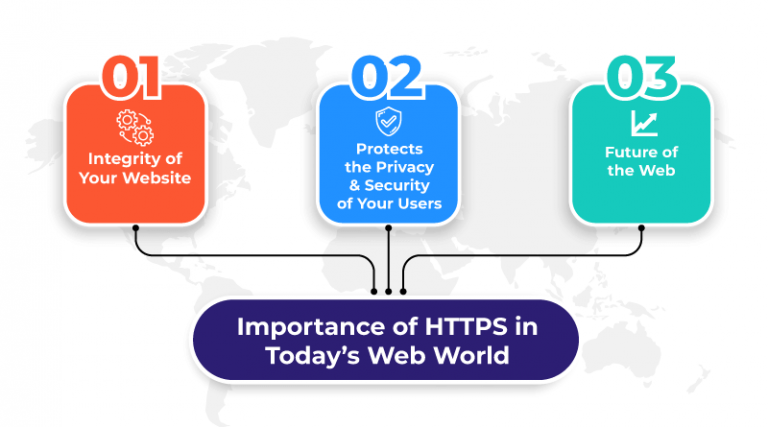 01
Integrity of Your Website

02
Protects the Privacy & Security of Your Users

03
Future of the Web

Importance of HTTPS in Today's Web World